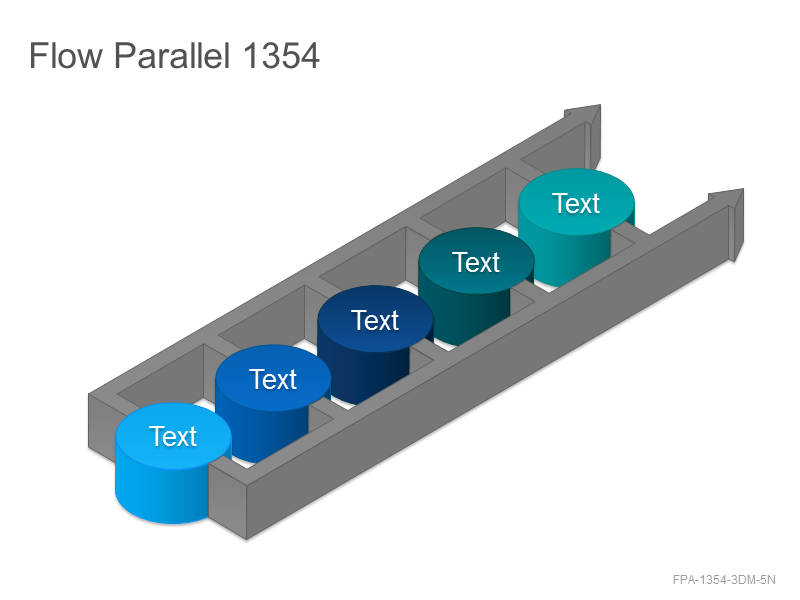 Flow Parallel 1354

Text

Text

Text

Text

Text

FPA-1354-3DM-5N